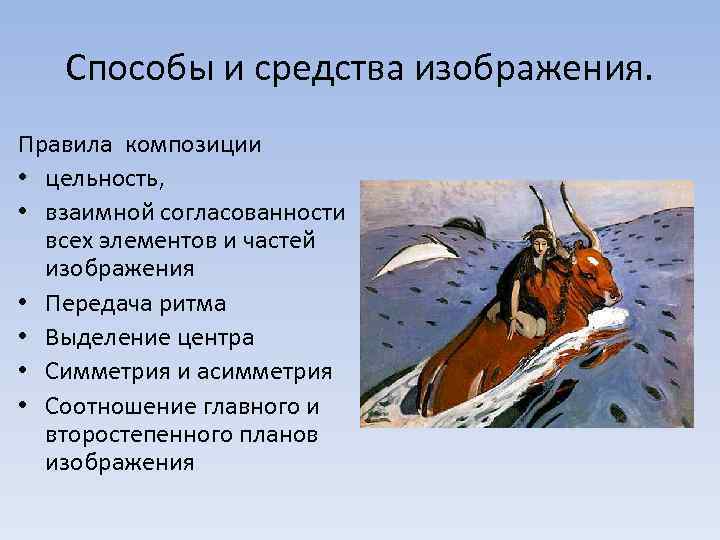 Способы и средства изображения.

Правила композиции

• цельность,
• взаимной согласованности всех элементов и частей изображения
• Передача ритма
• Выделение центра
• Симметрия и асимметрия
• Соотношение главного и второстепенного планов изображения